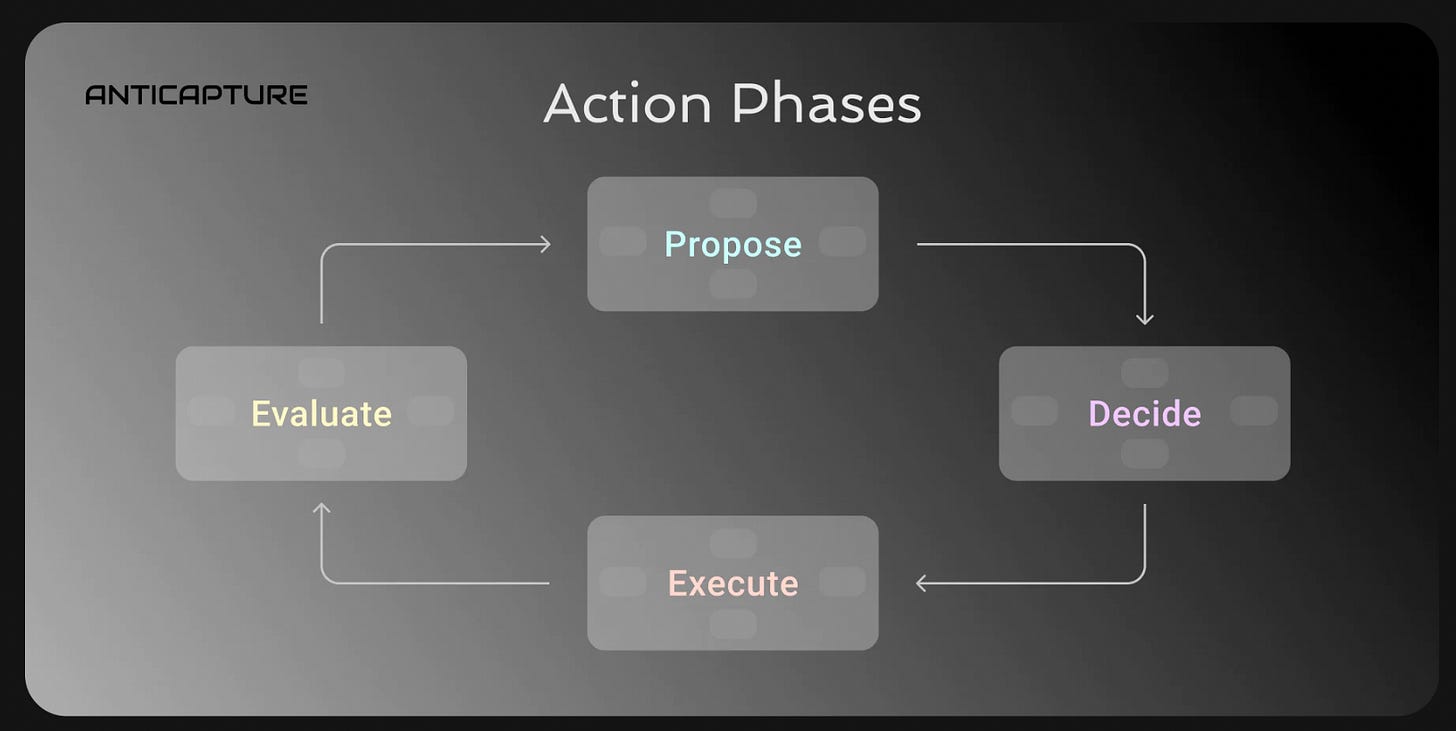 ANTICAPTURE

Action Phases

Propose

Decide

Execute

Evaluate